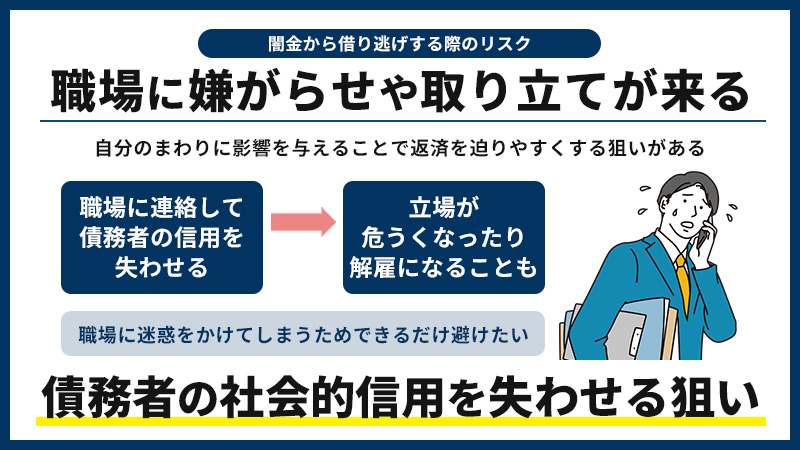 闇金から借り逃げする際のリスク

職場に嫌がらせや取り立てが来る

自分のまわりに影響を与えることで返済を迫りやすくする狙いがある

職場に連絡して債務者の信用を失わせる

立場が危うくなったり解雇になることも

職場に迷惑をかけてしまうためできるだけ避けたい

債務者の社会的信用を失わせる狙い